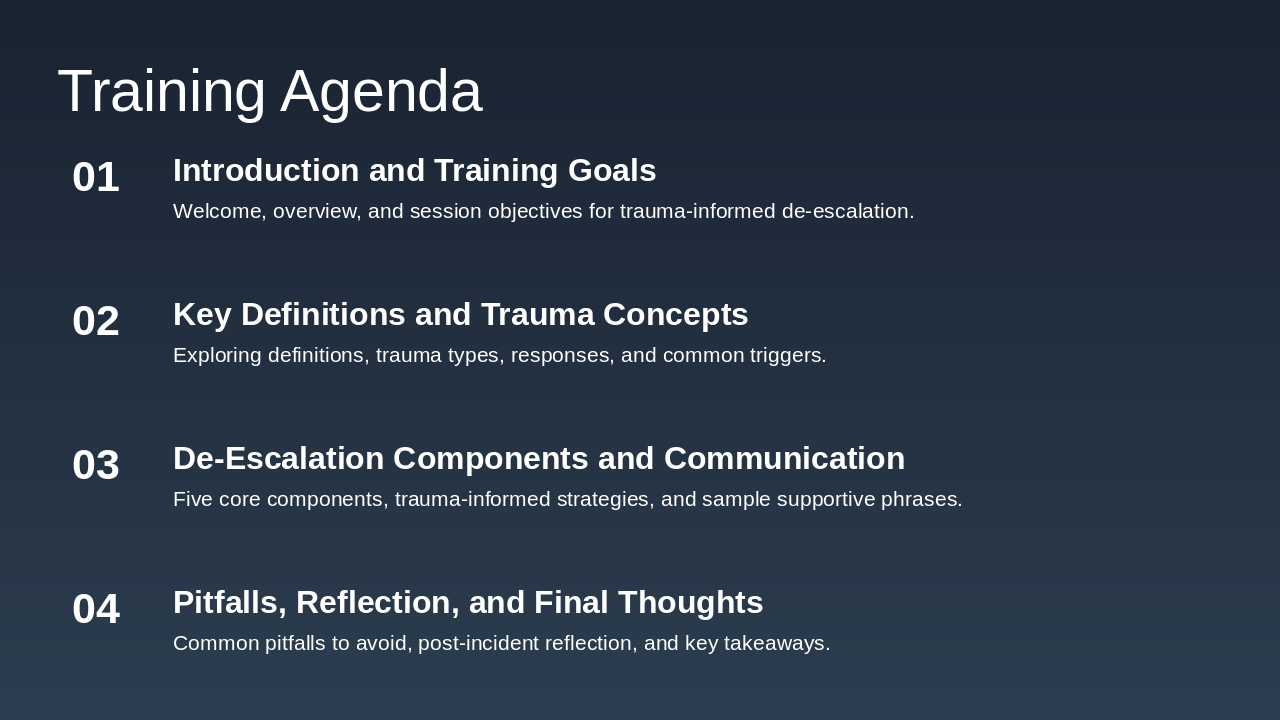 Training Agenda

01
Introduction and Training Goals
Welcome, overview, and session objectives for trauma-informed de-escalation.

02
Key Definitions and Trauma Concepts
Exploring definitions, trauma types, responses, and common triggers.

03
De-Escalation Components and Communication
Five core components, trauma-informed strategies, and sample supportive phrases.

04
Pitfalls, Reflection, and Final Thoughts
Common pitfalls to avoid, post-incident reflection, and key takeaways.